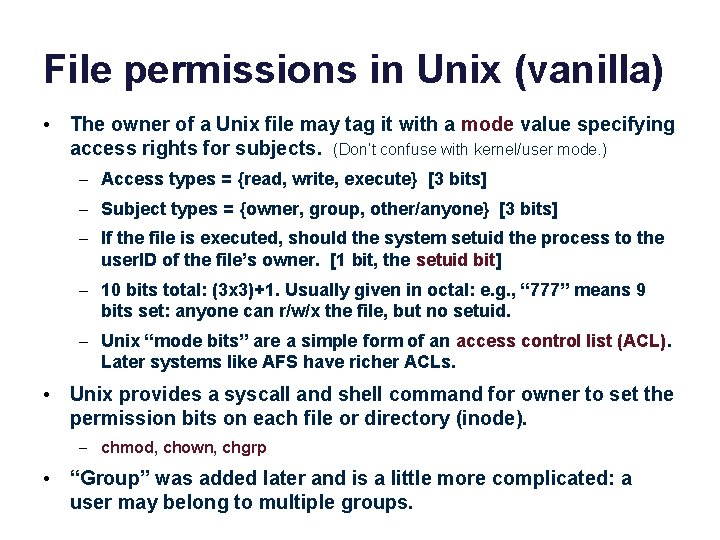 File permissions in Unix (vanilla)

• The owner of a Unix file may tag it with a mode value specifying access rights for subjects. (Don't confuse with kernel/user mode.)

– Access types = {read, write, execute} [3 bits]

– Subject types = {owner, group, other/anyone} [3 bits]

– If the file is executed, should the system setuid the process to the userID of the file's owner. [1 bit, the setuid bit]

– 10 bits total: (3x3)+1. Usually given in octal: e.g., "777" means 9 bits set: anyone can r/w/x the file, but no setuid.

– Unix "mode bits" are a simple form of an access control list (ACL). Later systems like AFS have richer ACLs.

• Unix provides a syscall and shell command for owner to set the permission bits on each file or directory (inode).

– chmod, chown, chgrp

• "Group" was added later and is a little more complicated: a user may belong to multiple groups.